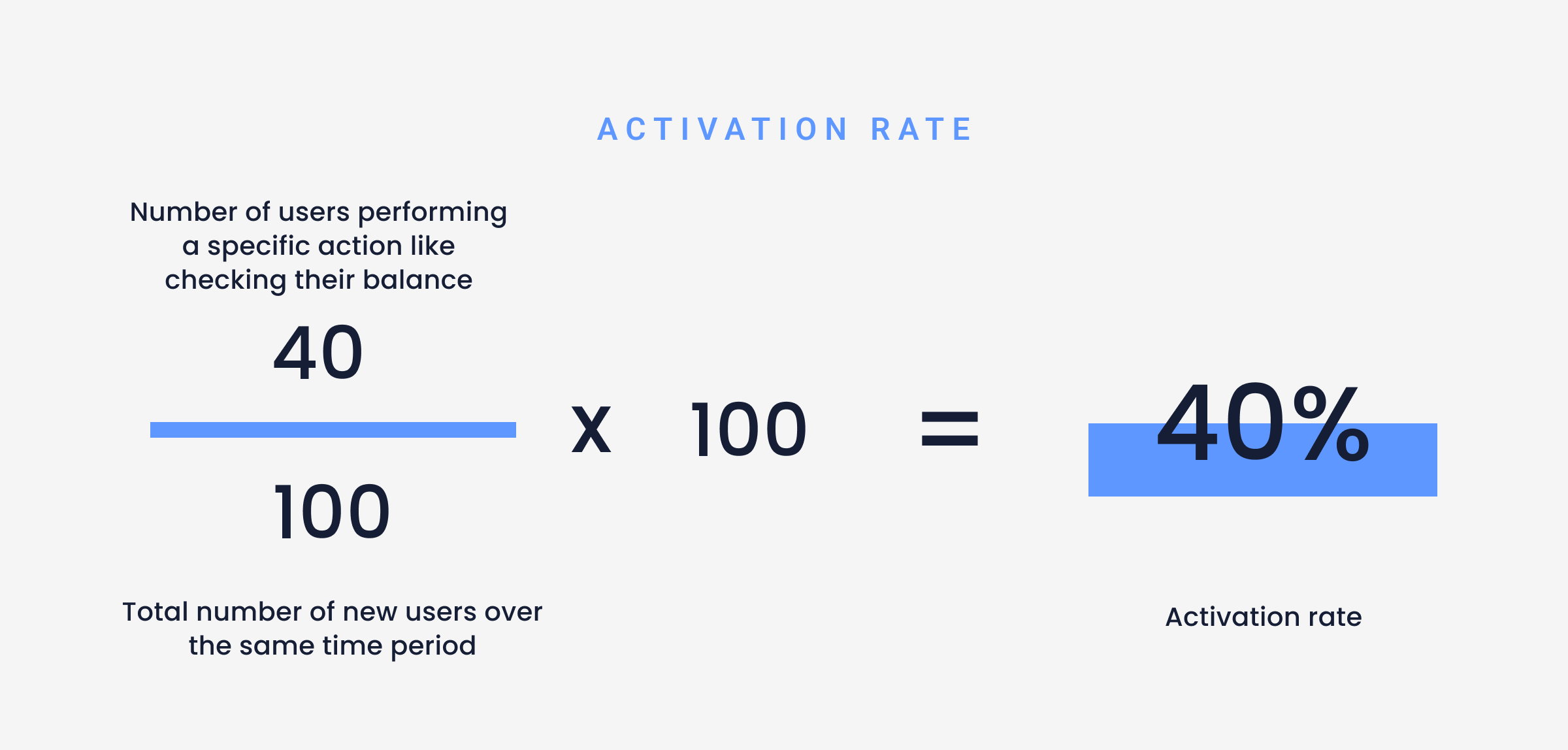 ACTIVATION RATE

Number of users performing a specific action like checking their balance

$\frac{40}{100} \times 100 = 40\%$

Total number of new users over the same time period

Activation rate